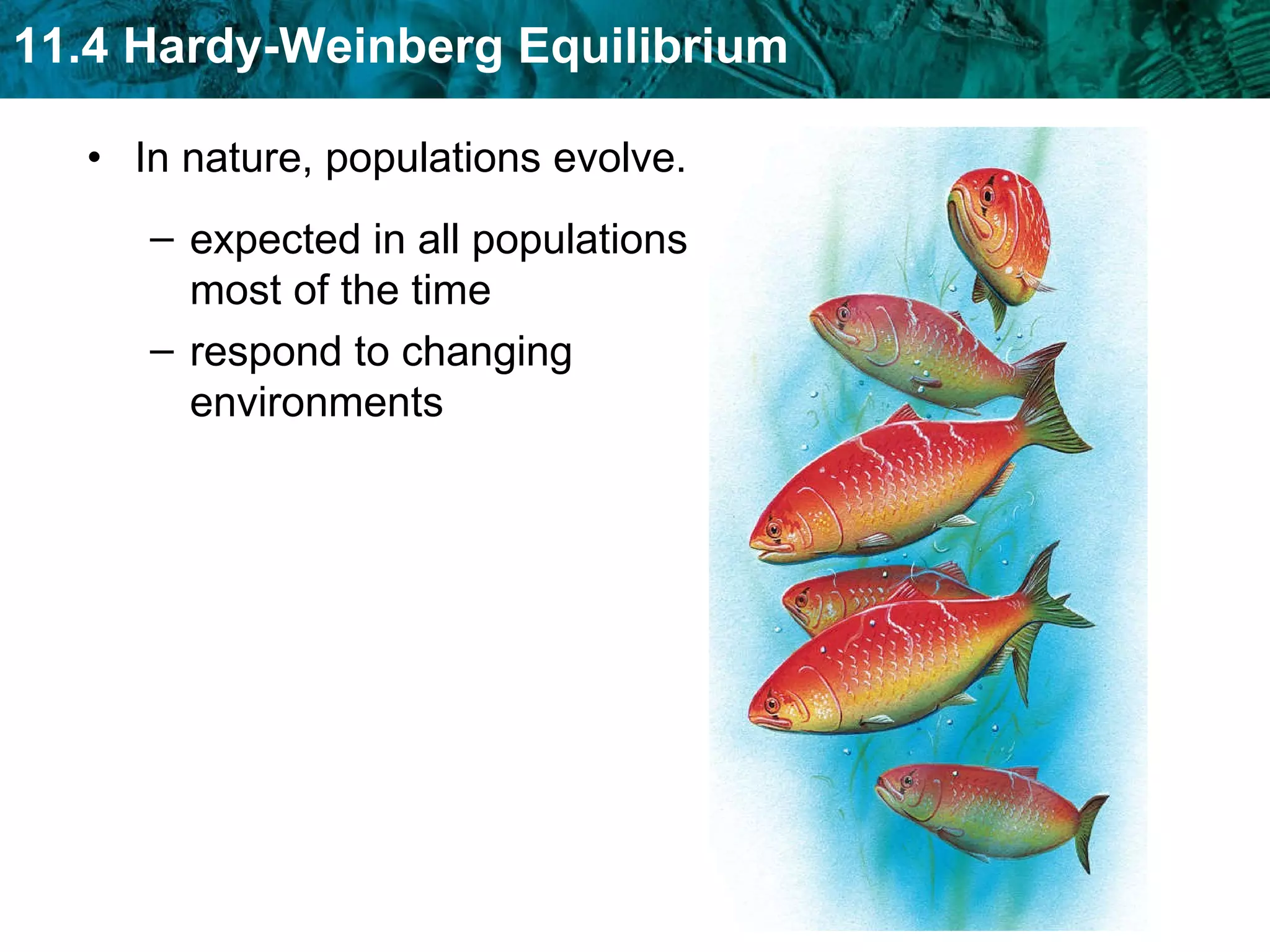 11.4 Hardy-Weinberg Equilibrium

• In nature, populations evolve.

– expected in all populations most of the time

– respond to changing environments